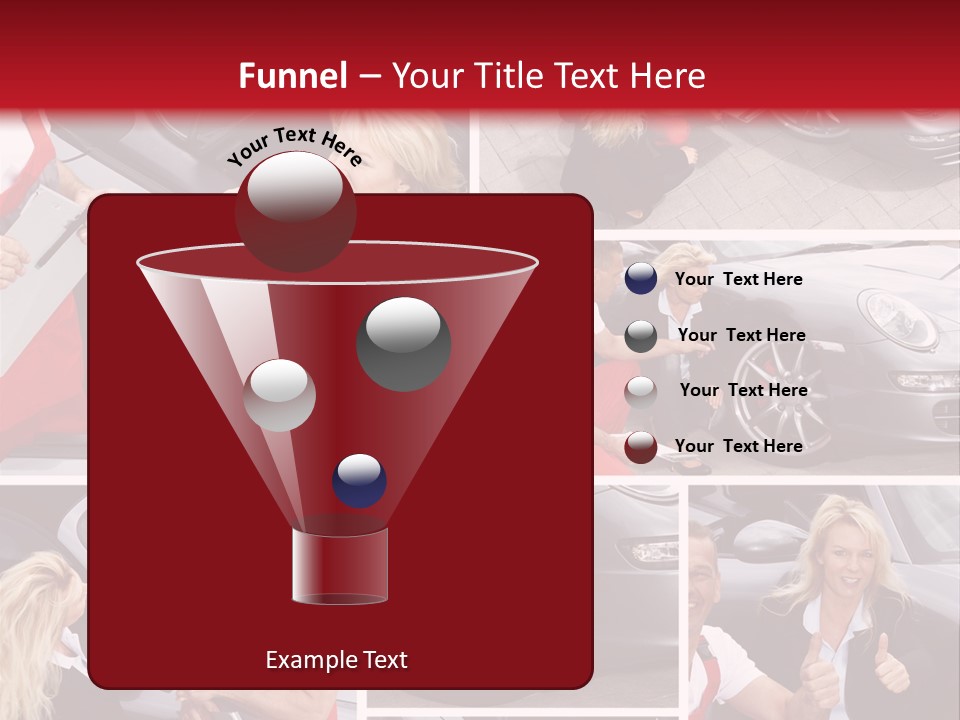 Funnel – Your Title Text Here

Your Text Here

Your Text Here

Your Text Here

Your Text Here

Your Text Here

Example Text